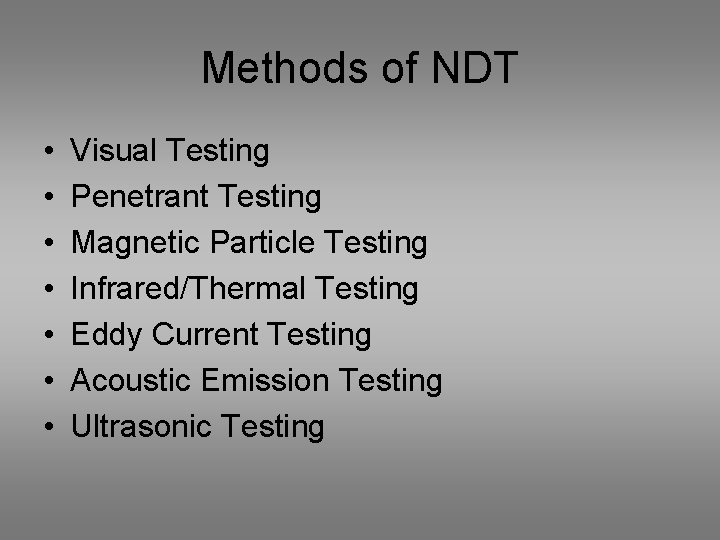 Methods of NDT

• Visual Testing
• Penetrant Testing
• Magnetic Particle Testing
• Infrared/Thermal Testing
• Eddy Current Testing
• Acoustic Emission Testing
• Ultrasonic Testing